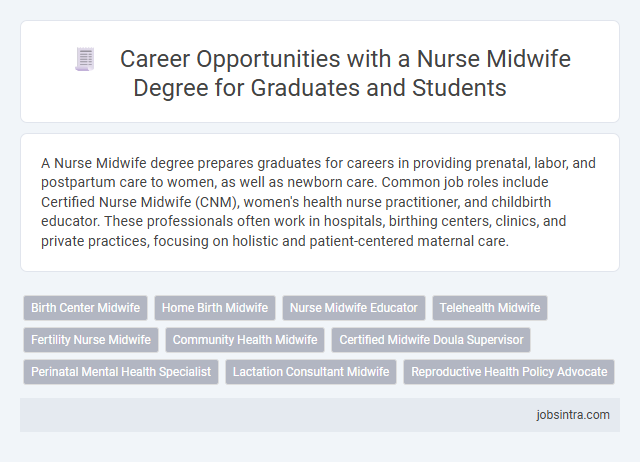 Career Opportunities with a Nurse Midwife Degree for Graduates and Students

A Nurse Midwife degree prepares graduates for careers in providing prenatal, labor, and postpartum care to women, as well as newborn care. Common job roles include Certified Nurse Midwife (CNM), women's health nurse practitioner, and childbirth educator. These professionals often work in hospitals, birthing centers, clinics, and private practices, focusing on holistic and patient-centered maternal care.

Birth Center Midwife
Home Birth Midwife
Nurse Midwife Educator
Telehealth Midwife
Fertility Nurse Midwife
Community Health Midwife
Certified Midwife Doula Supervisor
Perinatal Mental Health Specialist
Lactation Consultant Midwife
Reproductive Health Policy Advocate

jobsintra.com